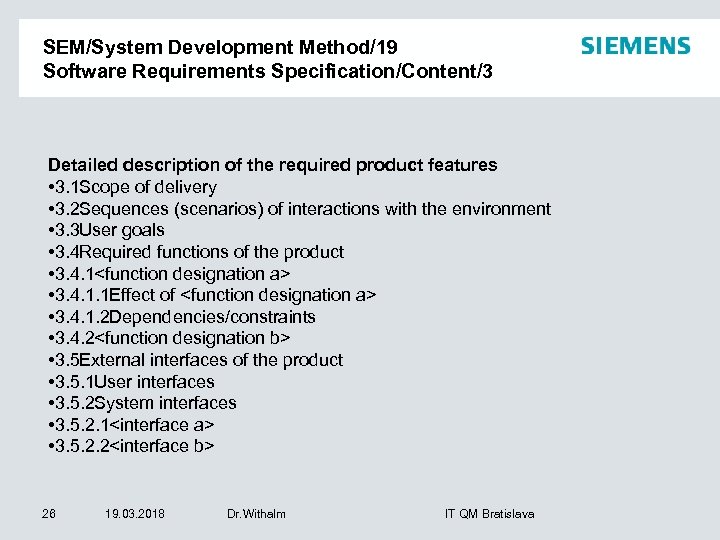 SEM/System Development Method/19
Software Requirements Specification/Content/3

SIEMENS

Detailed description of the required product features
•3.1Scope of delivery
•3.2Sequences (scenarios) of interactions with the environment
•3.3User goals
•3.4Required functions of the product
•3.4.1<function designation a>
•3.4.1.1Effect of <function designation a>
•3.4.1.2Dependencies/constraints
•3.4.2<function designation b>
•3.5External interfaces of the product
•3.5.1User interfaces
•3.5.2System interfaces
•3.5.2.1<interface a>
•3.5.2.2<interface b>

26 19.03.2018 Dr.Withalm IT QM Bratislava